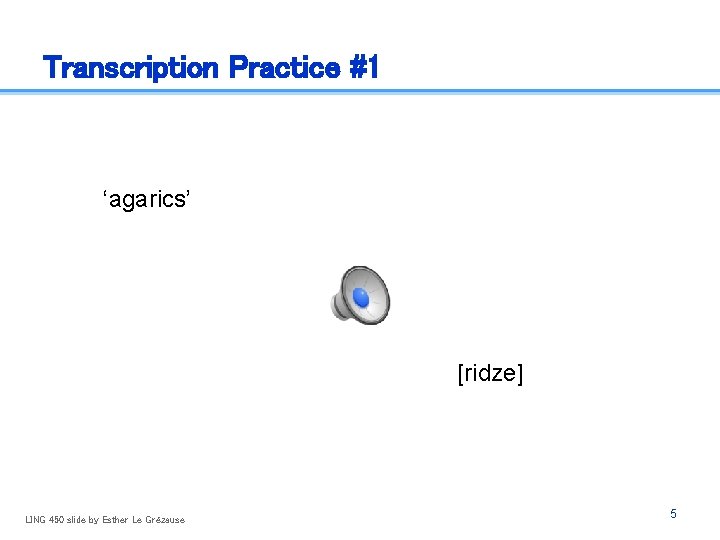 Transcription Practice #1

'agarics'

[ridze]

LING 450 slide by Esther Le Grézause

5